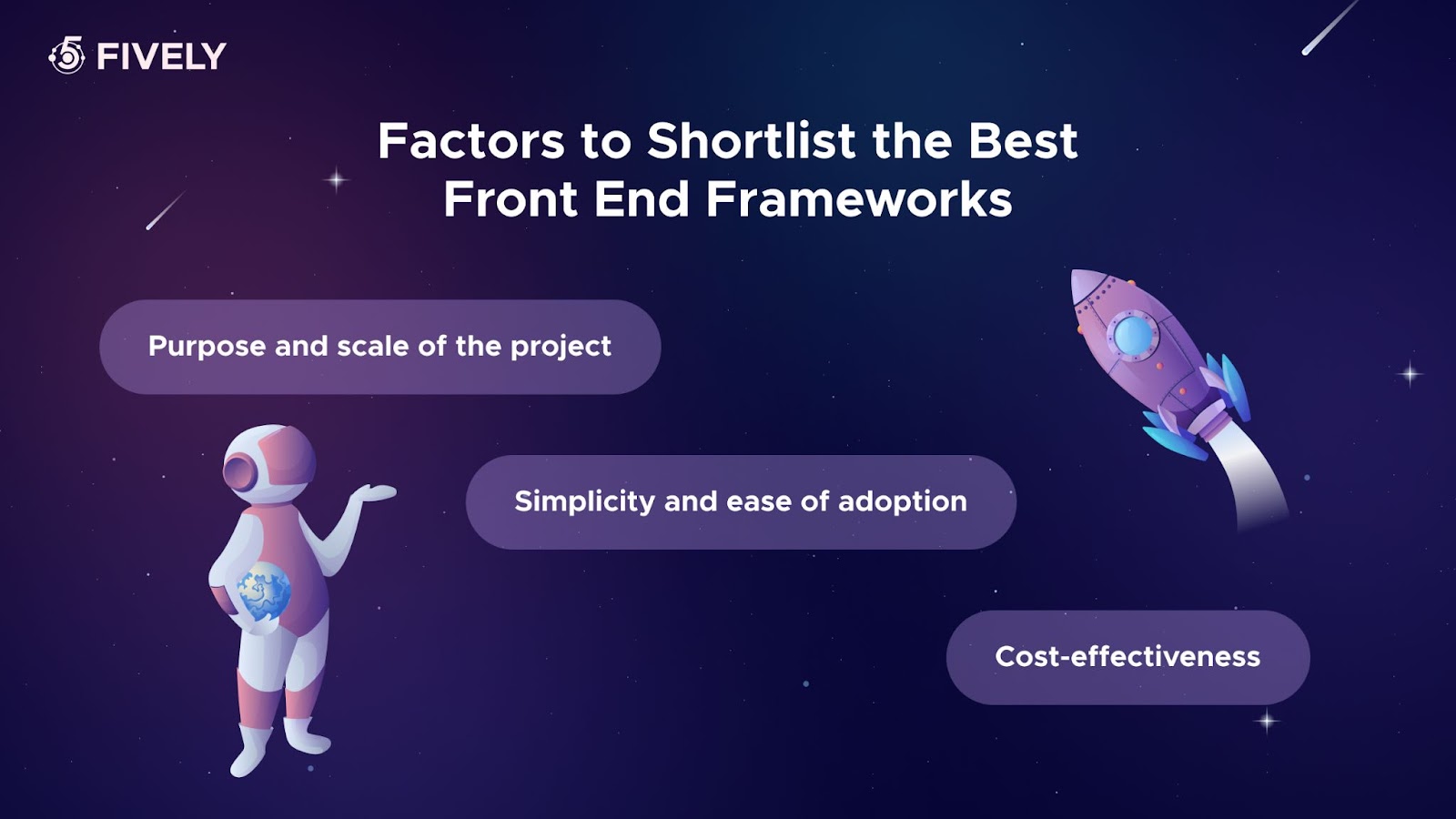 FIVELY

Factors to Shortlist the Best Front End Frameworks

Purpose and scale of the project

Simplicity and ease of adoption

Cost-effectiveness